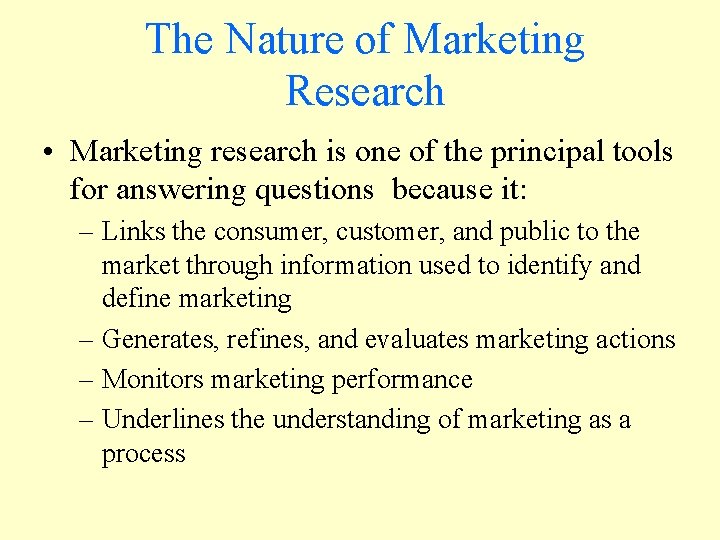 The Nature of Marketing Research

• Marketing research is one of the principal tools for answering questions because it:

– Links the consumer, customer, and public to the market through information used to identify and define marketing

– Generates, refines, and evaluates marketing actions

– Monitors marketing performance

– Underlines the understanding of marketing as a process